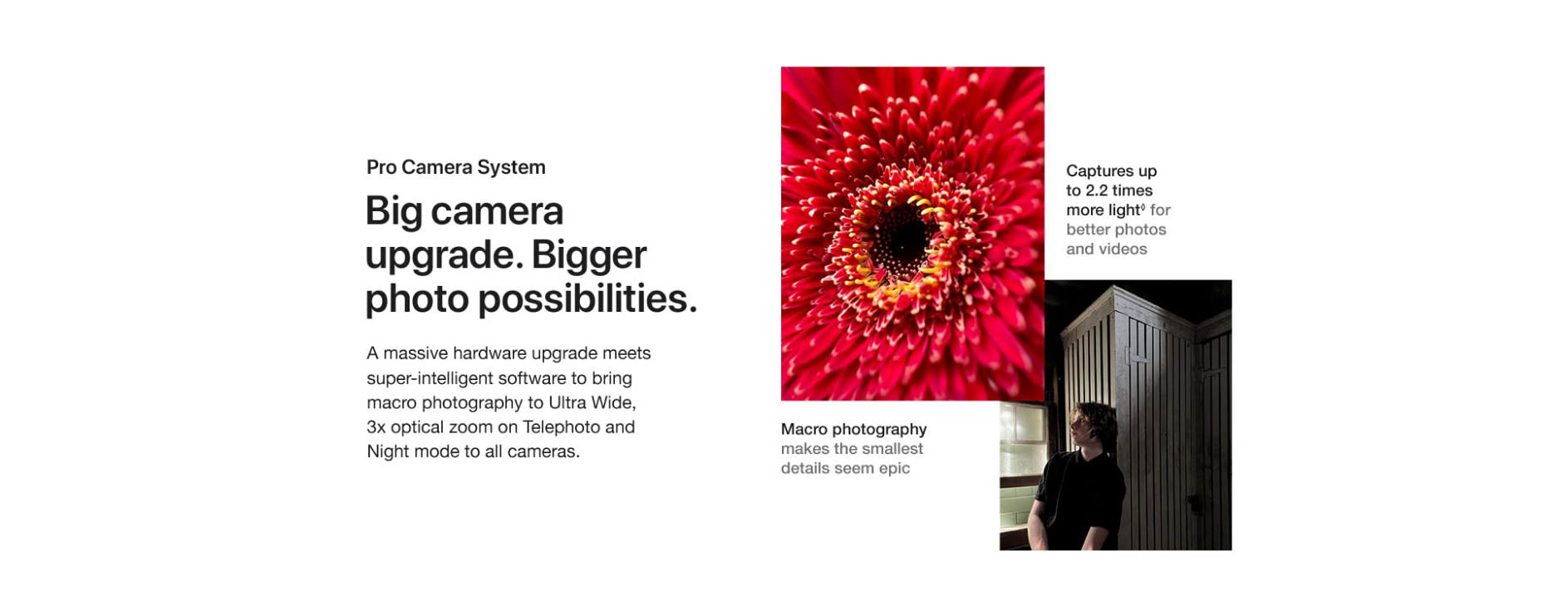 Pro Camera System

Big camera upgrade. Bigger photo possibilities.

A massive hardware upgrade meets super-intelligent software to bring macro photography to Ultra Wide, 3x optical zoom on Telephoto and Night mode to all cameras.

Captures up to 2.2 times more light◊ for better photos and videos

Macro photography makes the smallest details seem epic